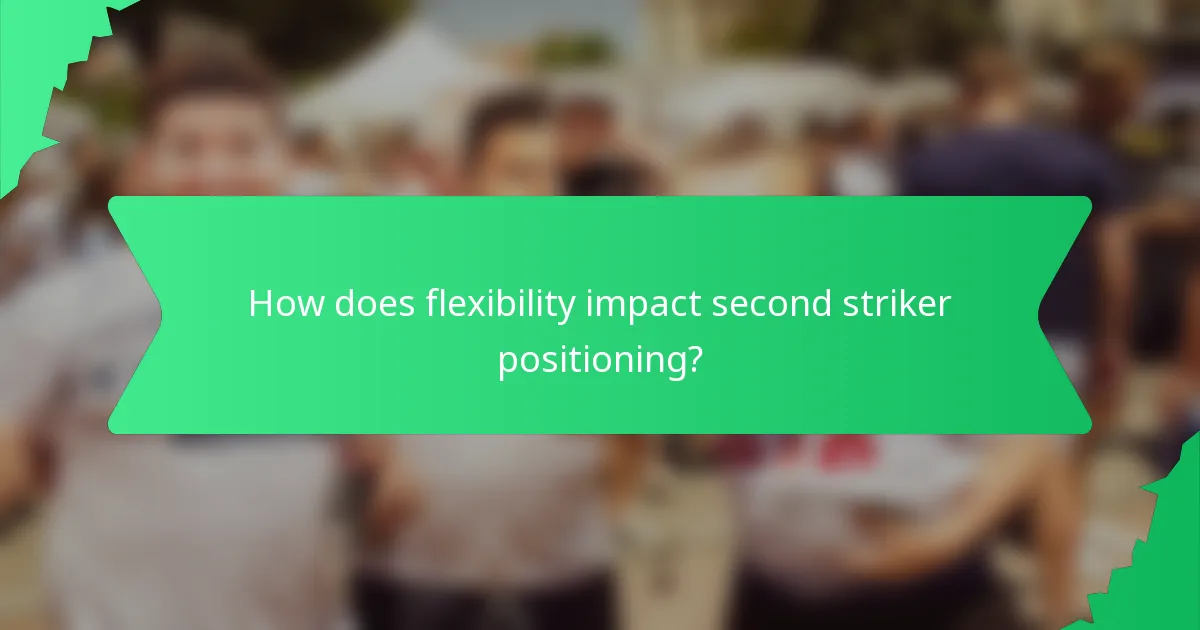 How does flexibility impact second striker positioning?